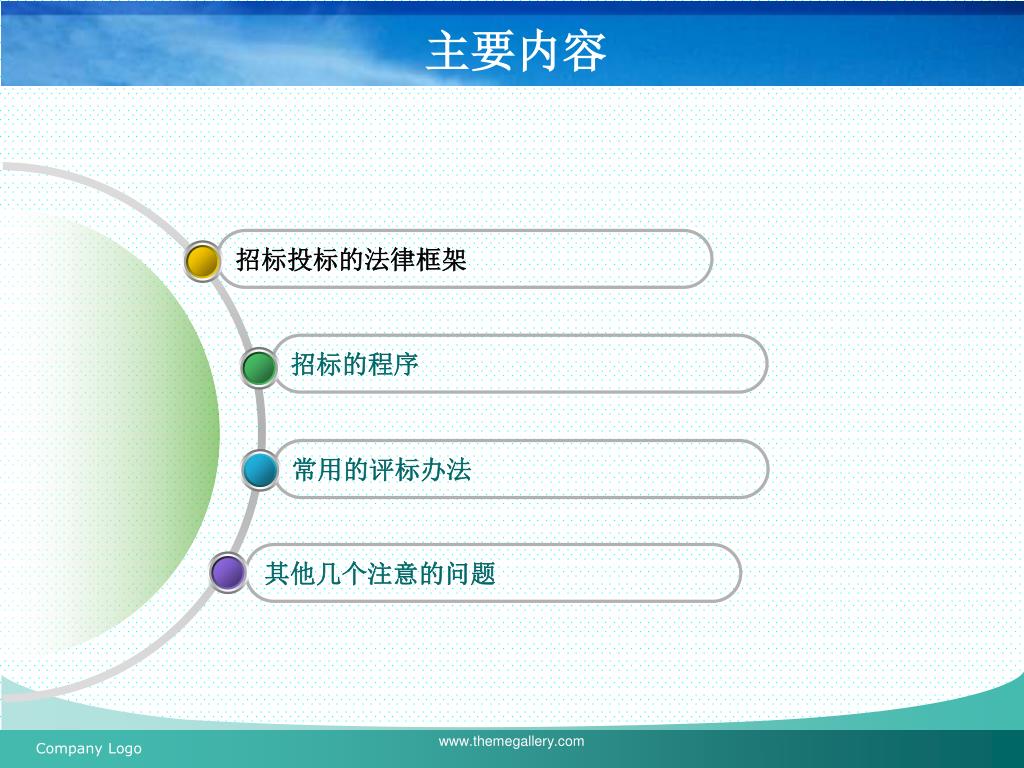 主要内容

招标投标的法律框架

招标的程序

常用的评标办法

其他几个注意的问题

Company Logo

www.themegallery.com